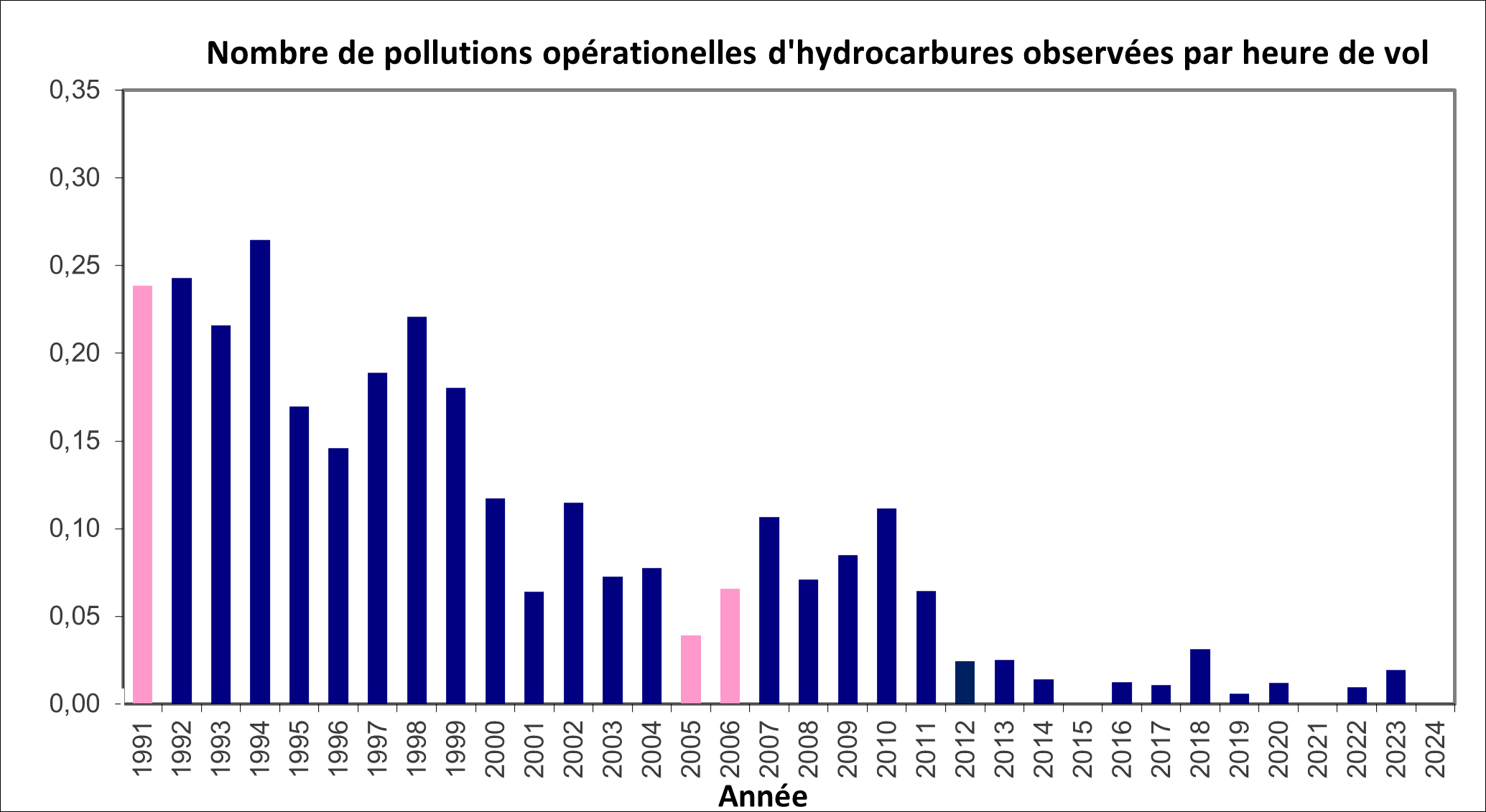 Nombre de pollutions opérationelles d'hydrocarbures observées par heure de vol

0,35
0,30
0,25
0,20
0,15
0,10
0,05
0,00

1991 1992 1993 1994 1995 1996 1997 1998 1999 2000 2001 2002 2003 2004 2005 2006 2007 2008 2009 2010 2011 2012 2013 2014 2015 2016 2017 2018 2019 2020 2021 2022 2023 2024

Année